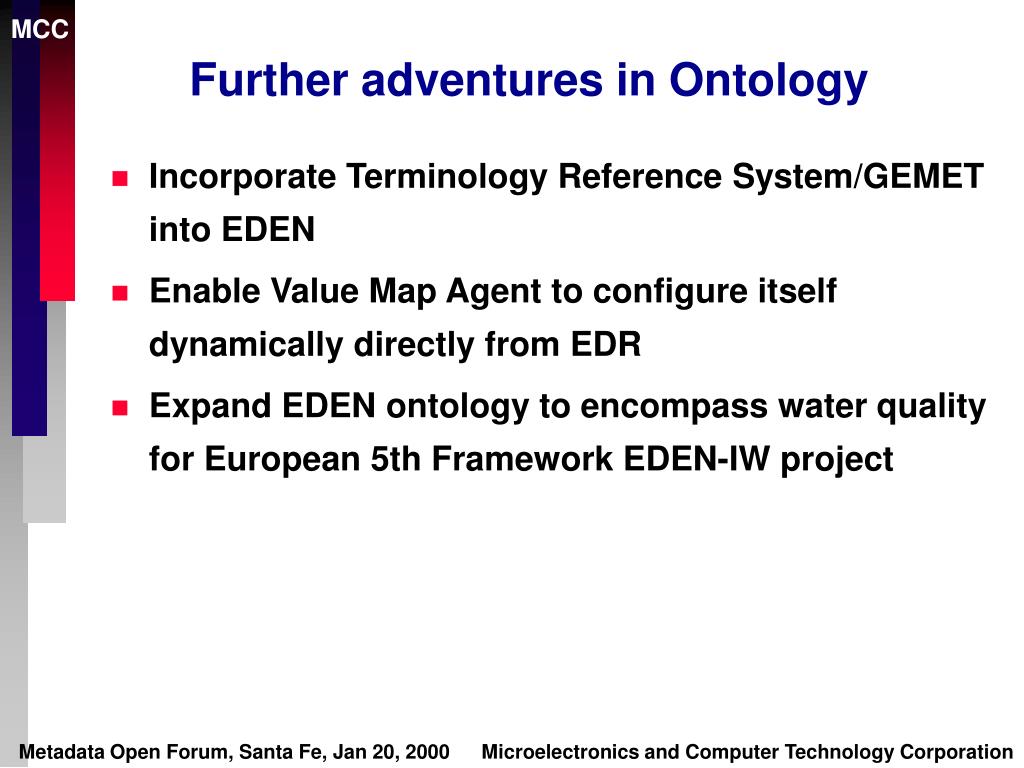 MCC

Further adventures in Ontology

Incorporate Terminology Reference System/GEMET into EDEN

Enable Value Map Agent to configure itself dynamically directly from EDR

Expand EDEN ontology to encompass water quality for European 5th Framework EDEN-IW project

Metadata Open Forum, Santa Fe, Jan 20, 2000 Microelectronics and Computer Technology Corporation